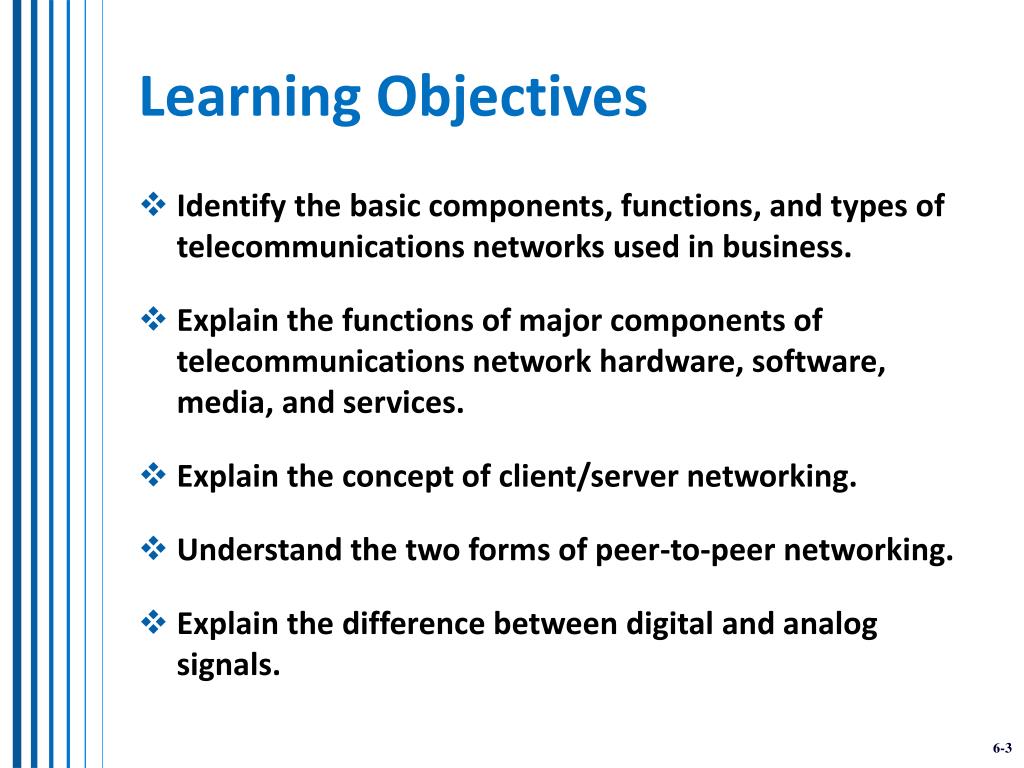 Learning Objectives

❖ Identify the basic components, functions, and types of telecommunications networks used in business.

❖ Explain the functions of major components of telecommunications network hardware, software, media, and services.

❖ Explain the concept of client/server networking.

❖ Understand the two forms of peer-to-peer networking.

❖ Explain the difference between digital and analog signals.

6-3